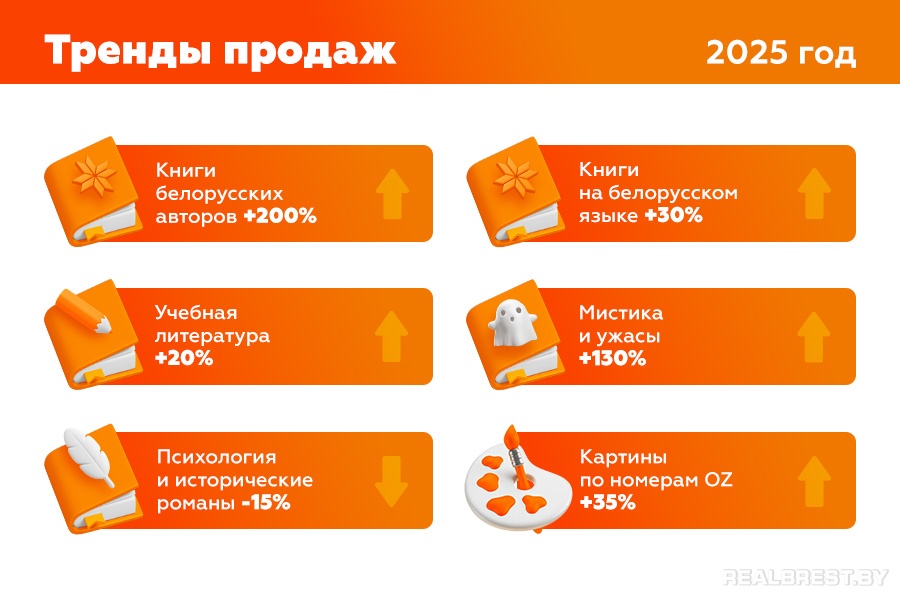 Тренды продаж

2025 год

Книги белорусских авторов +200%

Книги на белорусском языке +30%

Учебная литература +20%

Мистика и ужасы +130%

Психология и исторические романы -15%

Картины по номерам OZ +35%

REALBREST.BY